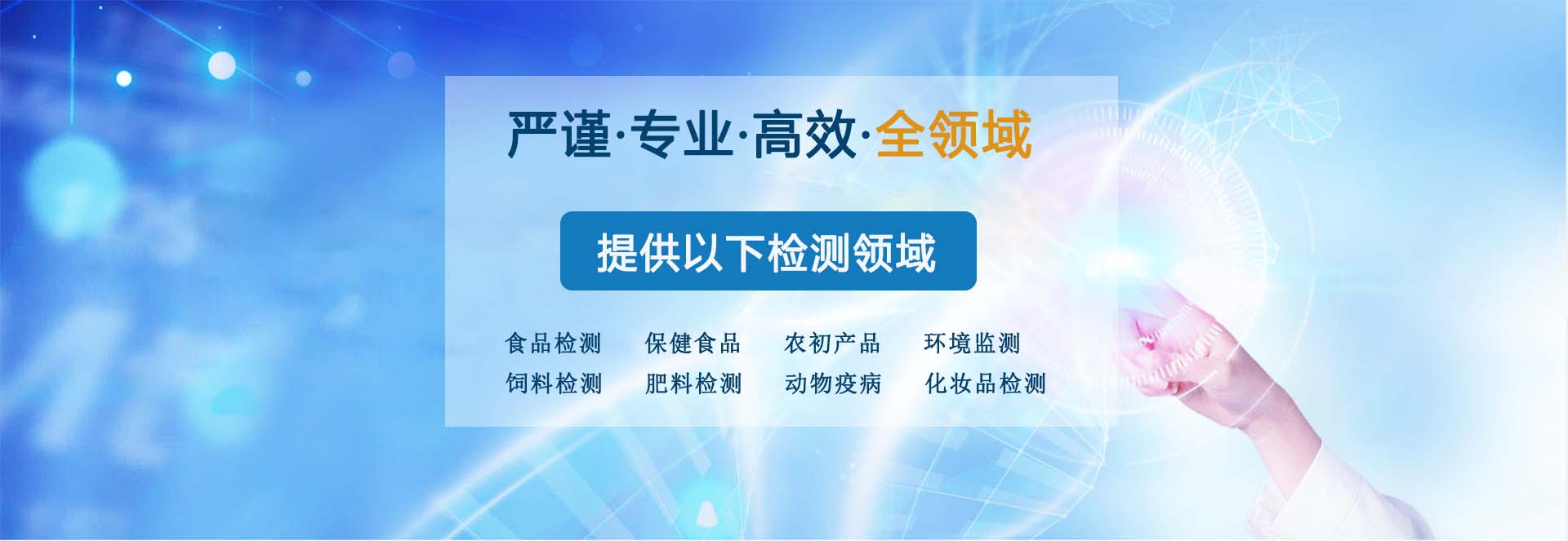 严谨·专业·高效·全领域

提供以下检测领域

食品检测 保健食品 农初产品 环境监测
饲料检测 肥料检测 动物疫病 化妆品检测